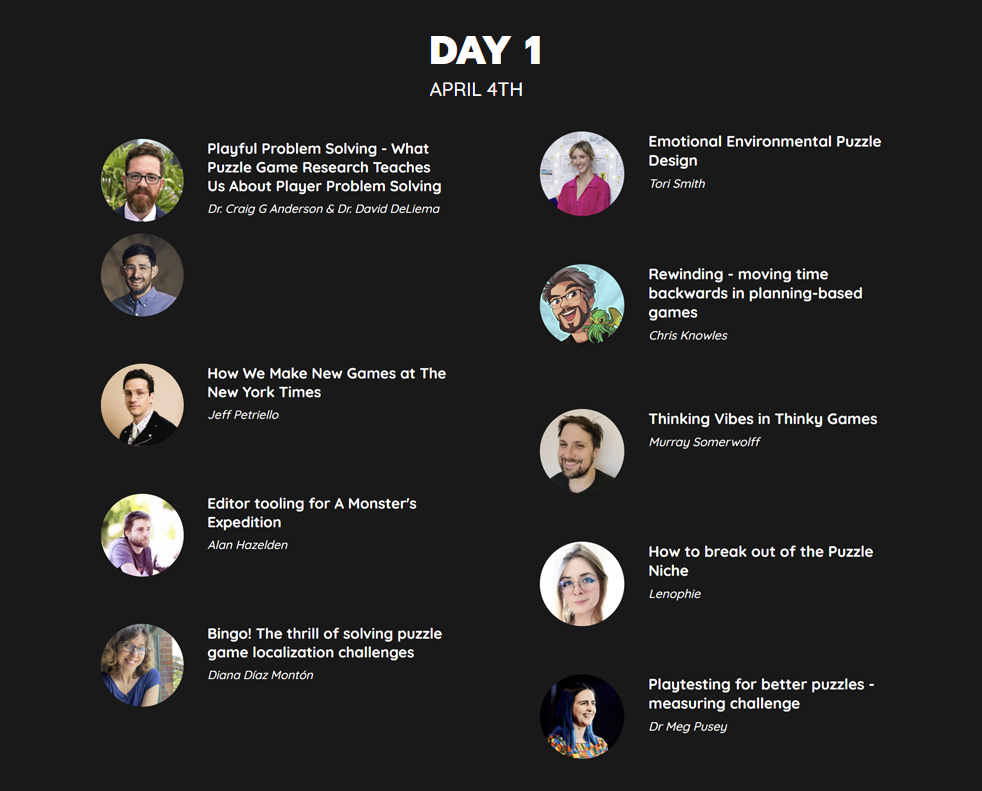 DAY 1

APRIL 4TH

Playful Problem Solving - What Puzzle Game Research Teaches Us About Player Problem Solving

Dr. Craig G Anderson & Dr. David DeLiema

How We Make New Games at The New York Times

Jeff Petriello

Editor tooling for A Monster's Expedition

Alan Hazelden

Bingo! The thrill of solving puzzle game localization challenges

Diana Díaz Montón

Emotional Environmental Puzzle Design

Tori Smith

Rewinding - moving time backwards in planning-based games

Chris Knowles

Thinking Vibes in Thinky Games

Murray Somerwolff

How to break out of the Puzzle Niche

Lenophie

Playtesting for better puzzles - measuring challenge

Dr Meg Pusey